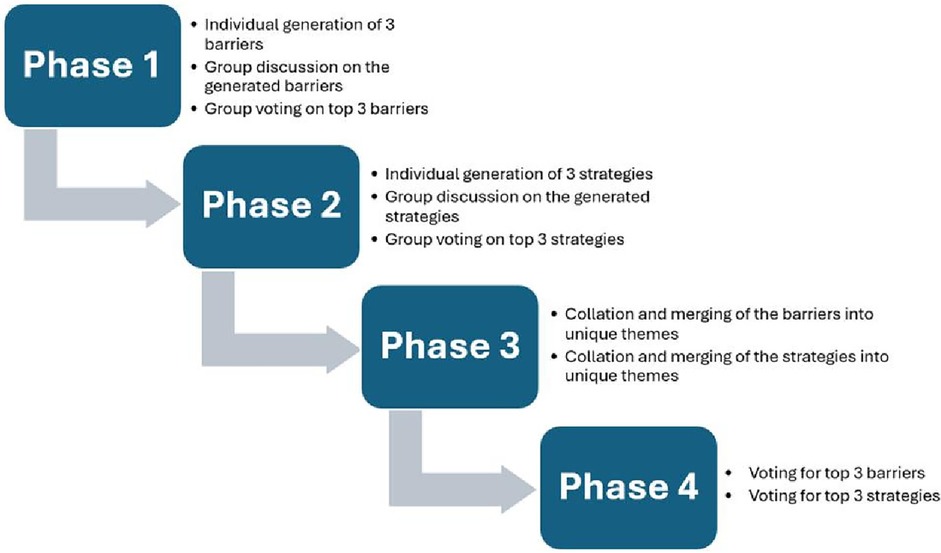 Phase 1

• Individual generation of 3 barriers
• Group discussion on the generated barriers
• Group voting on top 3 barriers

Phase 2

• Individual generation of 3 strategies
• Group discussion on the generated strategies
• Group voting on top 3 strategies

Phase 3

• Collation and merging of the barriers into unique themes
• Collation and merging of the strategies into unique themes

Phase 4

• Voting for top 3 barriers
• Voting for top 3 strategies